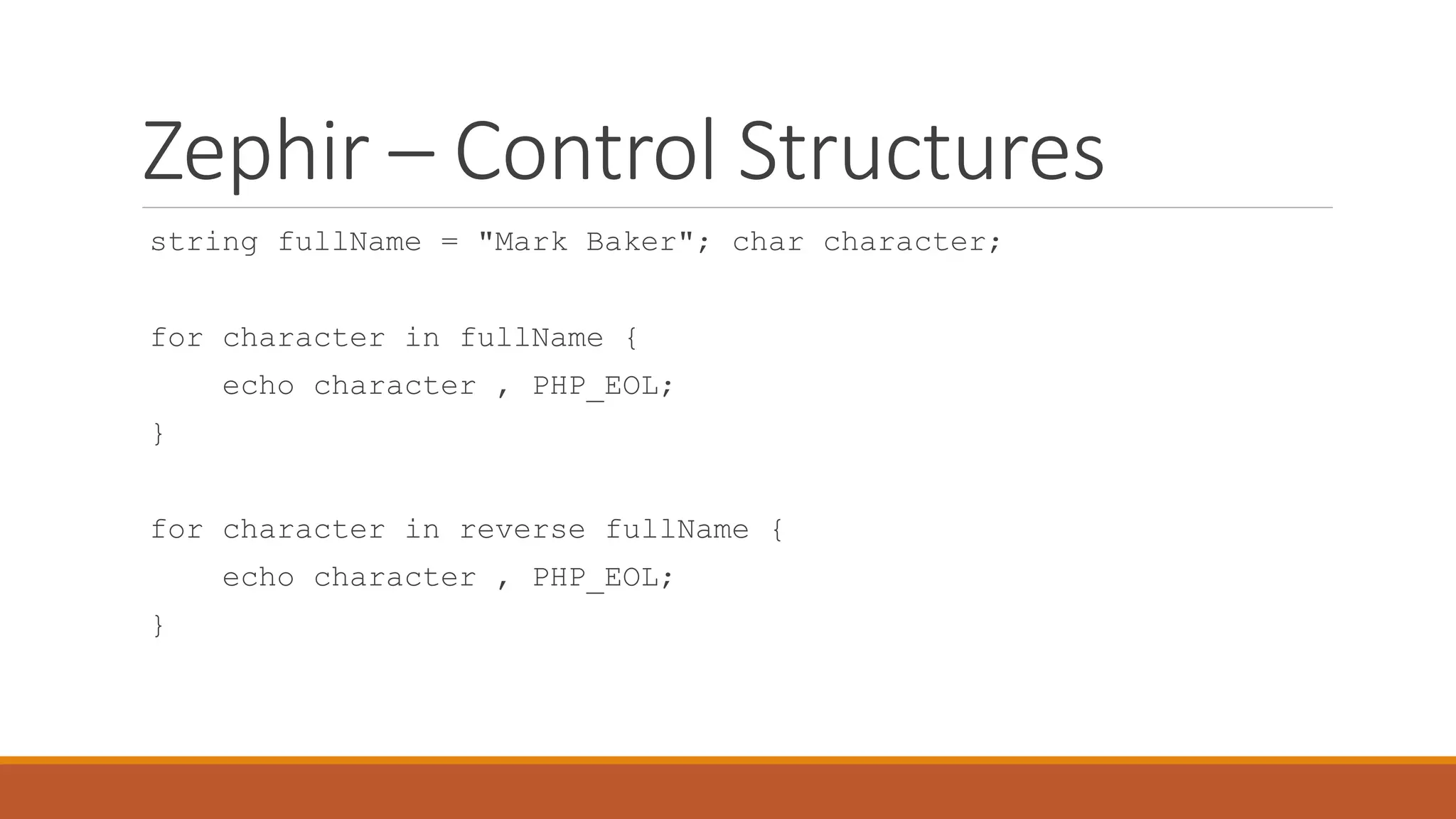 Zephir – Control Structures

string fullName = "Mark Baker"; char character;

for character in fullName {
    echo character , PHP_EOL;
}

for character in reverse fullName {
    echo character , PHP_EOL;
}